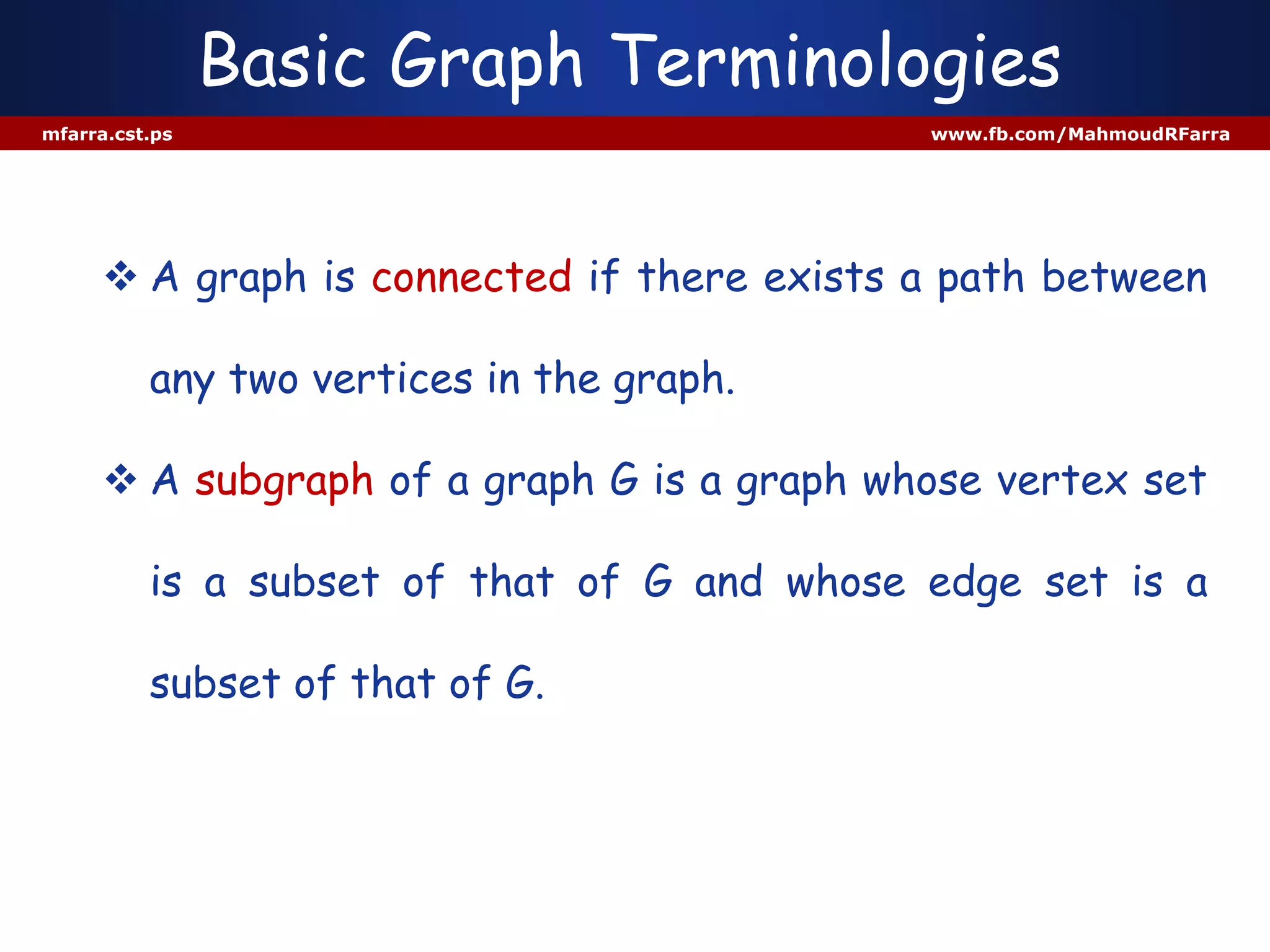 Basic Graph Terminologies

mfarra.cst.ps

www.fb.com/MahmoudRFarra

❖ A graph is connected if there exists a path between any two vertices in the graph.

❖ A subgraph of a graph G is a graph whose vertex set is a subset of that of G and whose edge set is a subset of that of G.